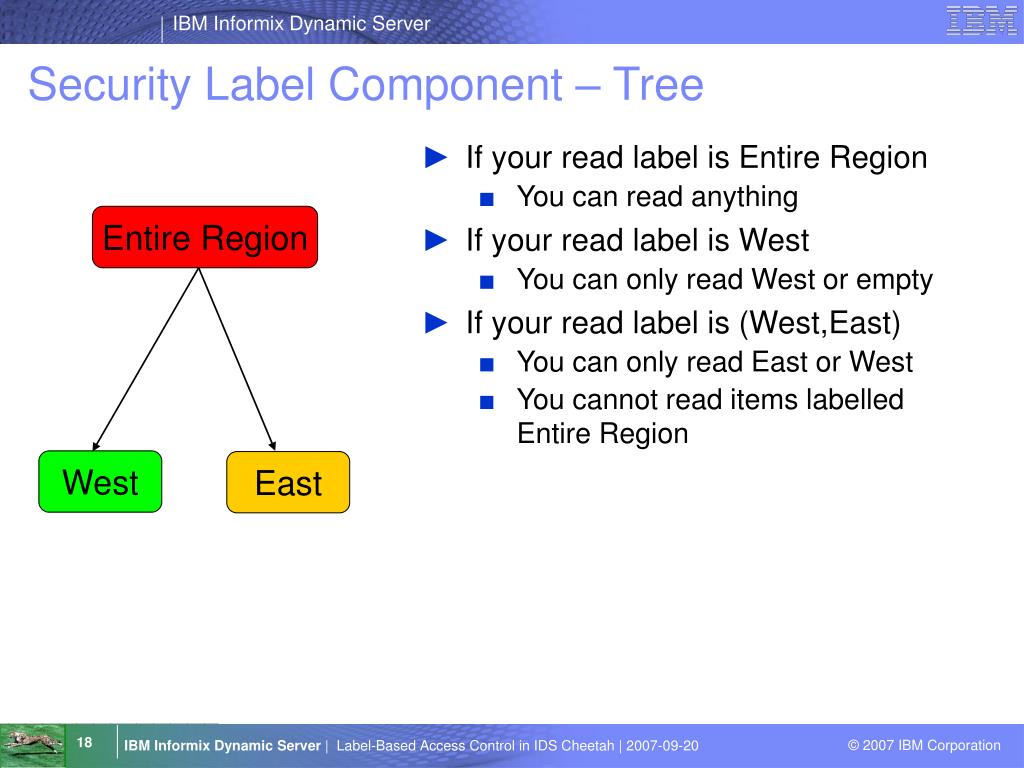 IBM Informix Dynamic Server

IBM

Security Label Component – Tree

Entire Region

West

East

► If your read label is Entire Region
■ You can read anything
► If your read label is West
■ You can only read West or empty
► If your read label is (West,East)
■ You can only read East or West
■ You cannot read items labelled Entire Region

18

IBM Informix Dynamic Server | Label-Based Access Control in IDS Cheetah | 2007-09-20

© 2007 IBM Corporation